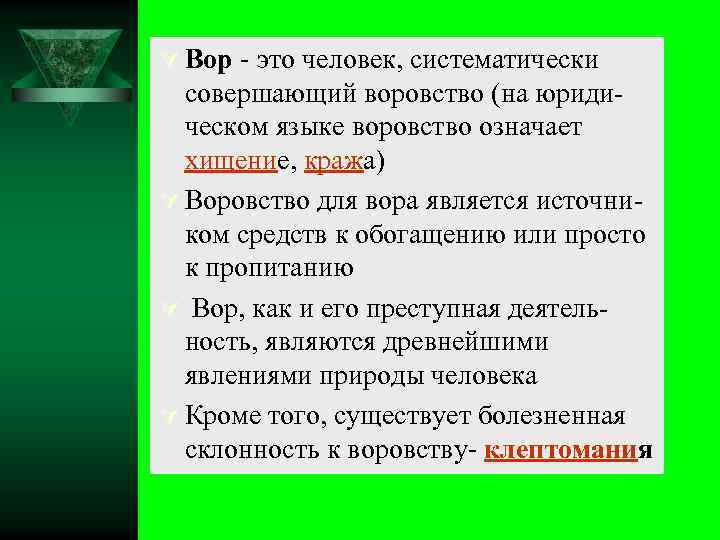 Вор - это человек, систематически совершающий воровство (на юридическом языке воровство означает хищение, кража)

Воровство для вора является источником средств к обогащению или просто к пропитанию

Вор, как и его преступная деятельность, являются древнейшими явлениями природы человека

Кроме того, существует болезненная склонность к воровству- клептомания